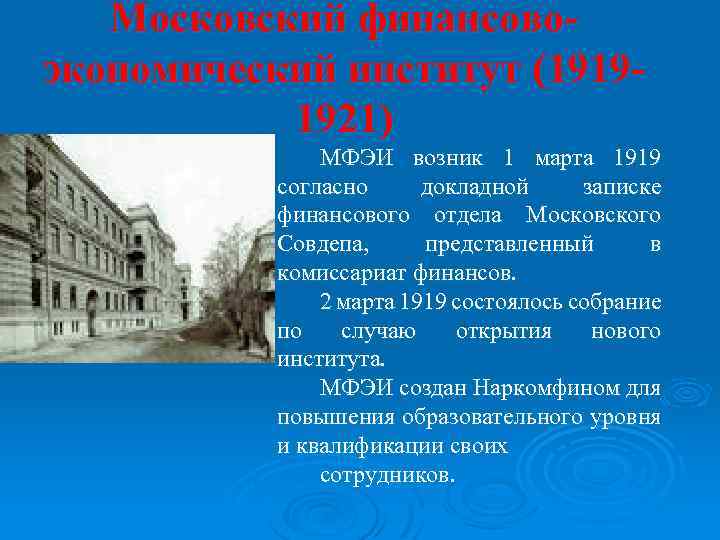 Московский финансово-экономический институт (1919-1921)

МФЭИ возник 1 марта 1919 согласно докладной записке финансового отдела Московского Совдепа, представленный в комиссариат финансов.

2 марта 1919 состоялось собрание по случаю открытия нового института.

МФЭИ создан Наркомфином для повышения образовательного уровня и квалификации своих сотрудников.